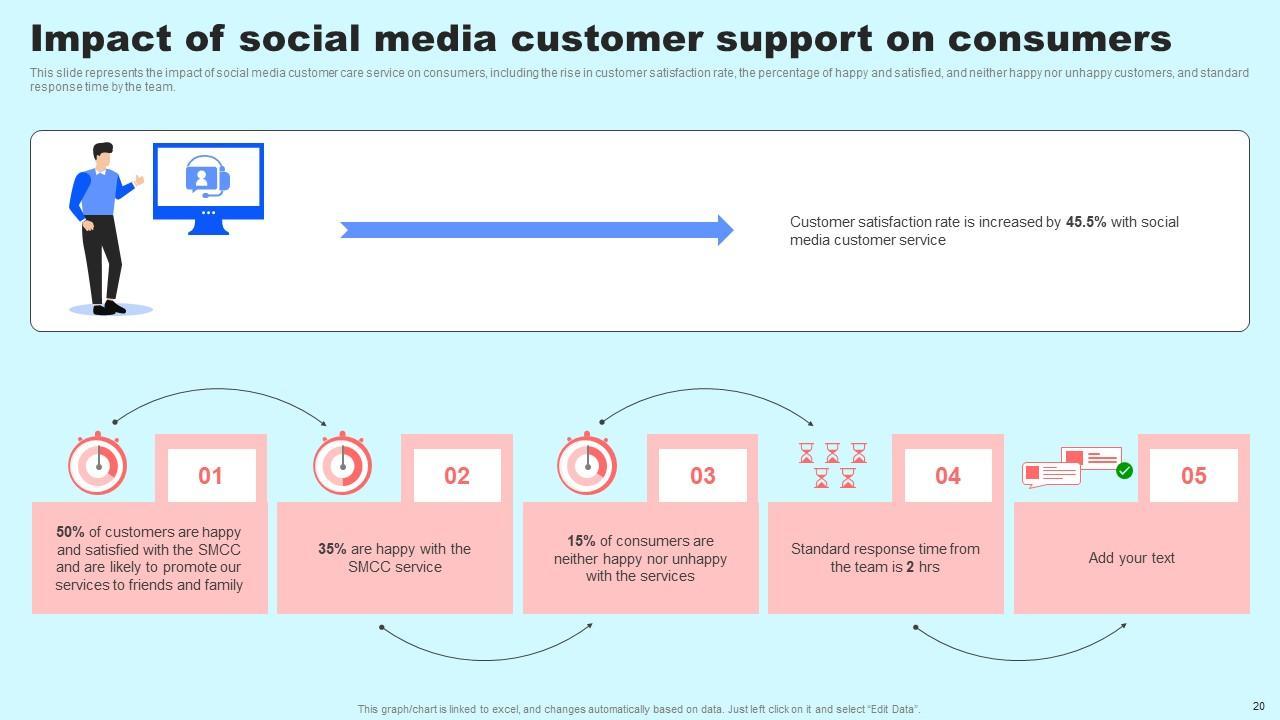 Impact of social media customer support on consumers

This slide represents the impact of social media customer care service on consumers, including the rise in customer satisfaction rate, the percentage of happy and satisfied, and neither happy nor unhappy customers, and standard response time by the team.

Customer satisfaction rate is increased by 45.5% with social media customer service

01

50% of customers are happy and satisfied with the SMCC and are likely to promote our services to friends and family

02

35% are happy with the SMCC service

03

15% of consumers are neither happy nor unhappy with the services

04

Standard response time from the team is 2 hrs

05

Add your text

This graph/chart is linked to excel, and changes automatically based on data. Just left click on it and select "Edit Data".

20